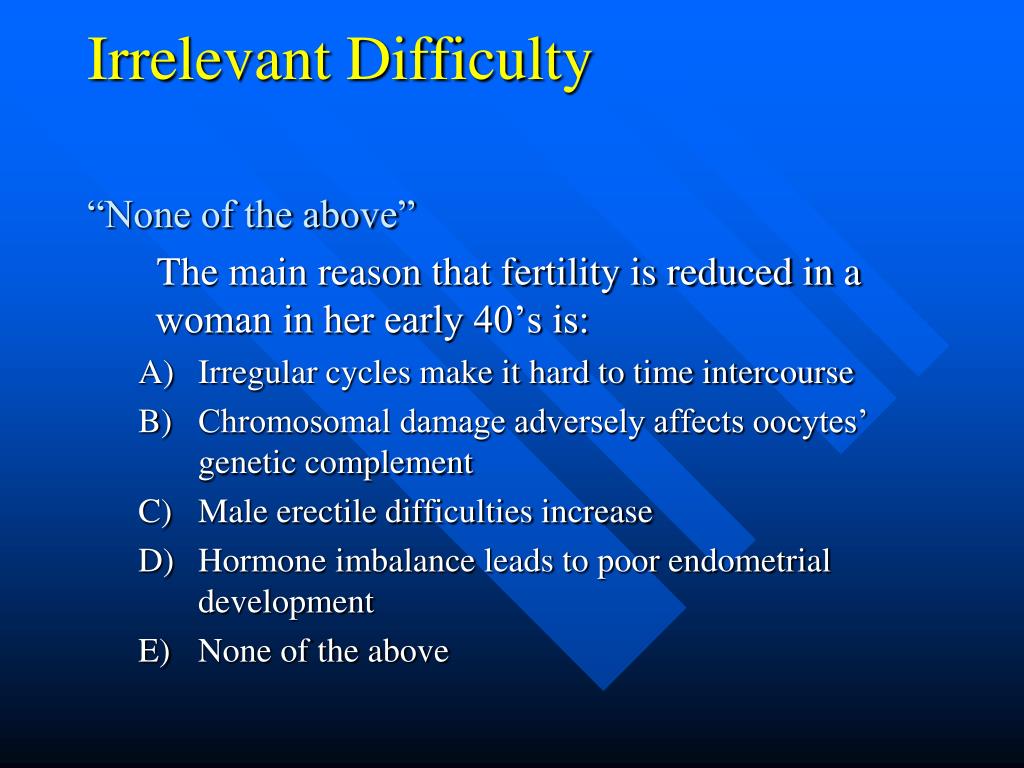 Irrelevant Difficulty

“None of the above”

The main reason that fertility is reduced in a woman in her early 40’s is:

A) Irregular cycles make it hard to time intercourse
B) Chromosomal damage adversely affects oocytes’ genetic complement
C) Male erectile difficulties increase
D) Hormone imbalance leads to poor endometrial development
E) None of the above